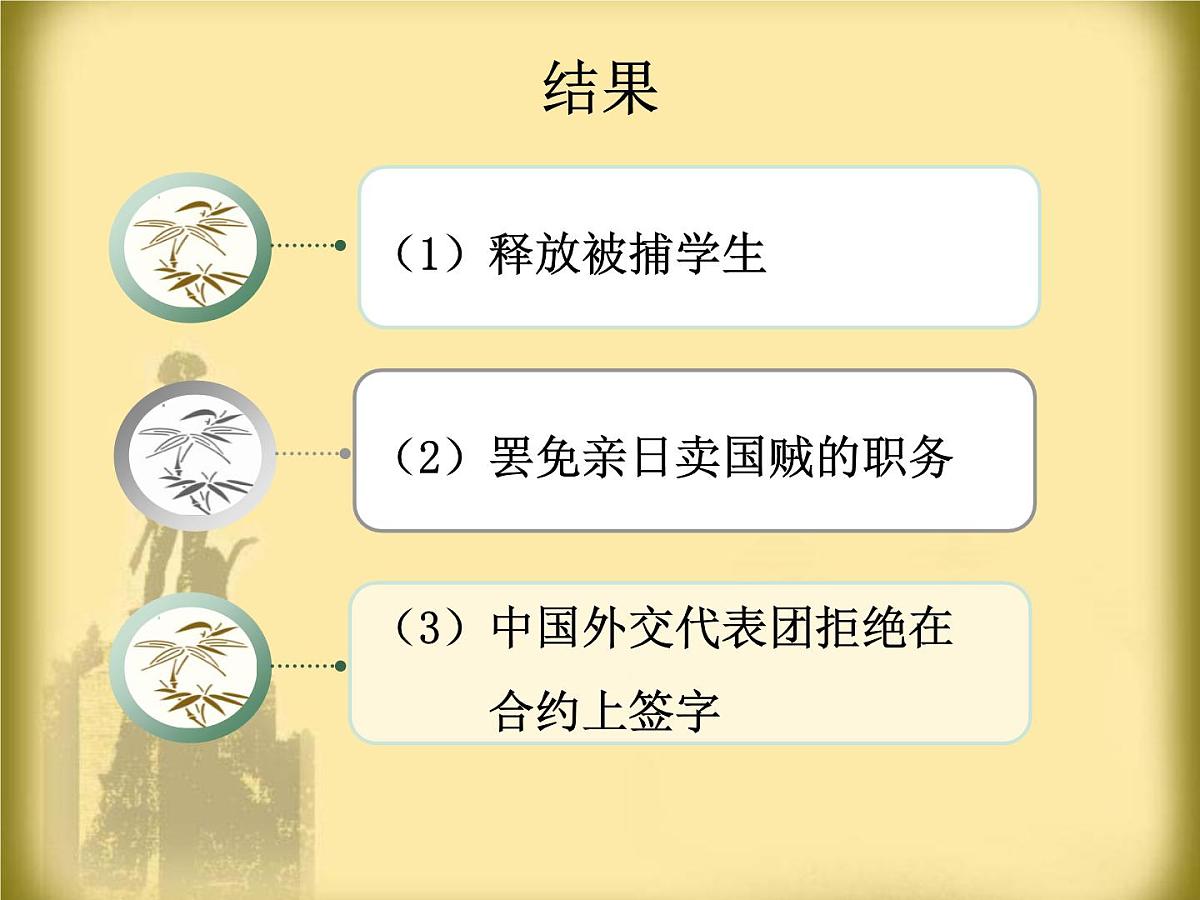 结果

（1）释放被捕学生

（2）罢免亲日卖国贼的职务

（3）中国外交代表团拒绝在合约上签字